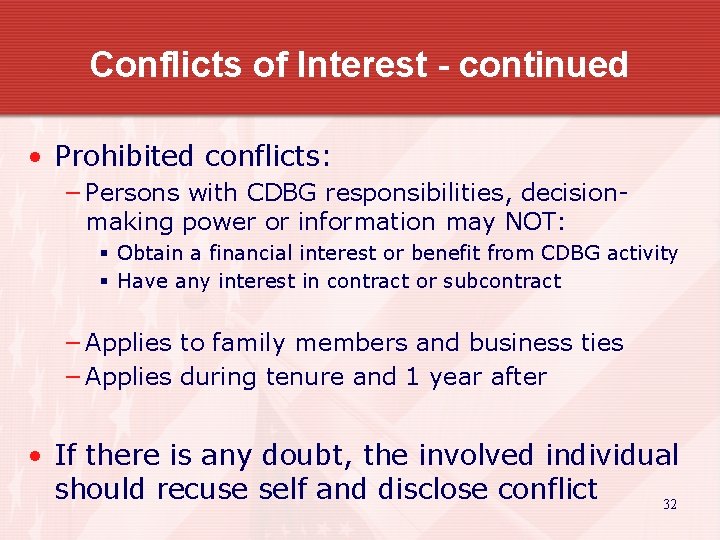 Conflicts of Interest - continued

• Prohibited conflicts:
– Persons with CDBG responsibilities, decision-making power or information may NOT:
▪ Obtain a financial interest or benefit from CDBG activity
▪ Have any interest in contract or subcontract

– Applies to family members and business ties
– Applies during tenure and 1 year after

• If there is any doubt, the involved individual should recuse self and disclose conflict

32